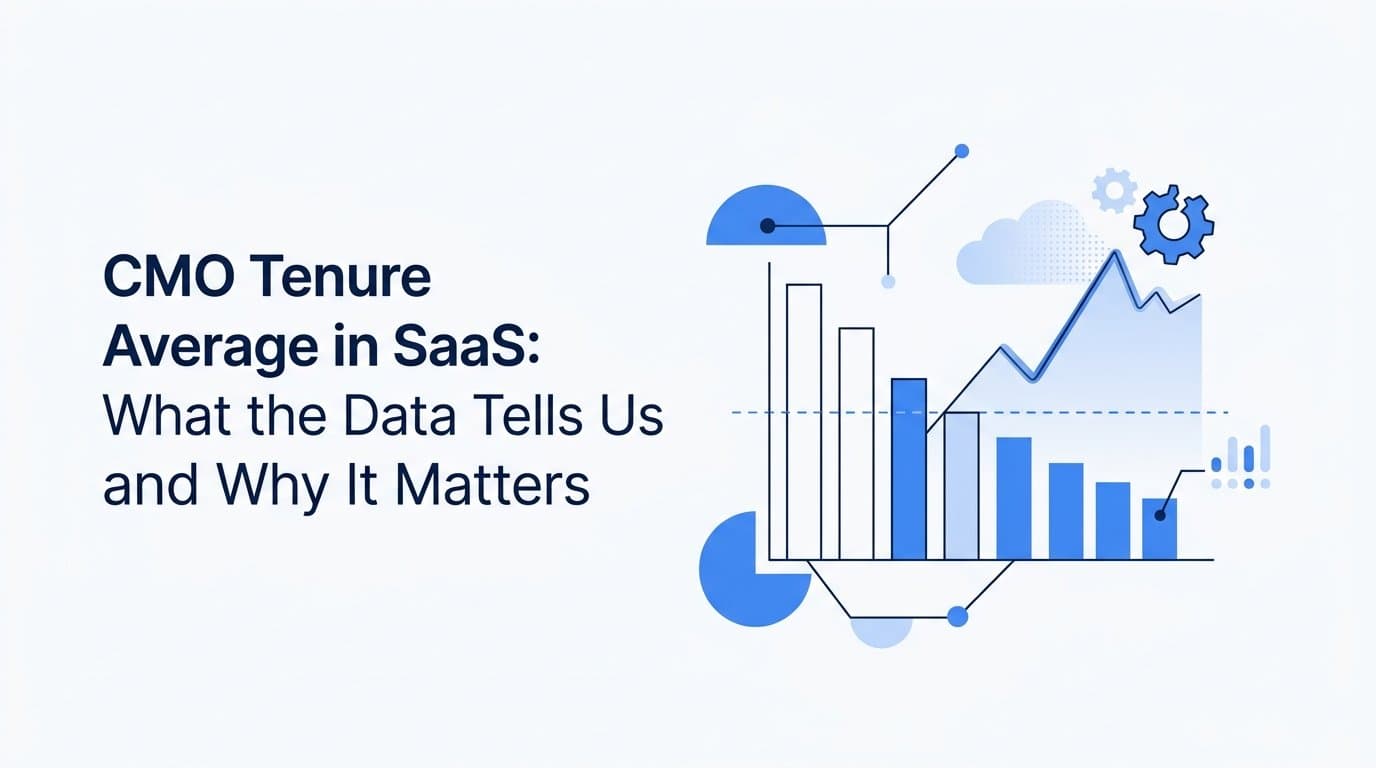 CMO Tenure Average in SaaS: What the Data Tells Us and Why It Matters